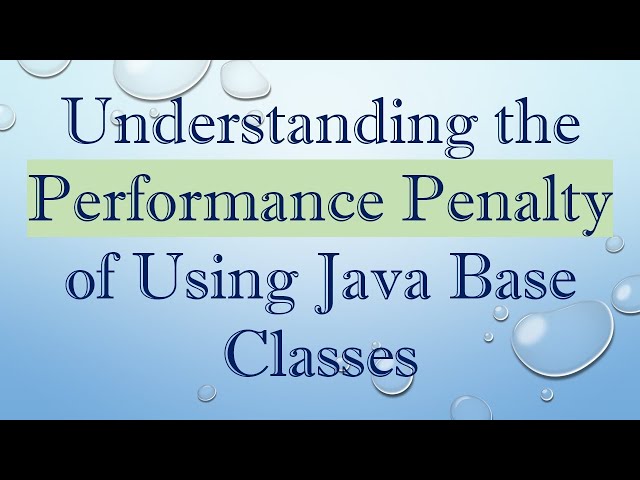 Understanding the Performance Penalty of Using Java Base Classes